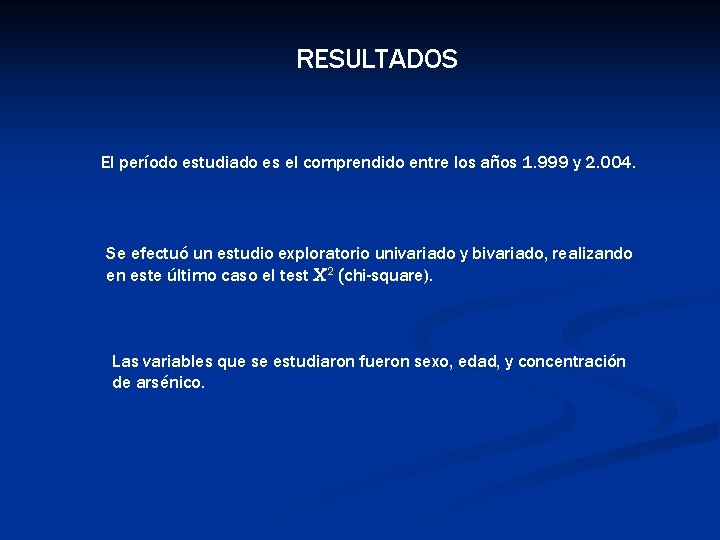 RESULTADOS

El período estudiado es el comprendido entre los años 1.999 y 2.004.

Se efectuó un estudio exploratorio univariado y bivariado, realizando en este último caso el test $X^2$ (chi-square).

Las variables que se estudiaron fueron sexo, edad, y concentración de arsénico.